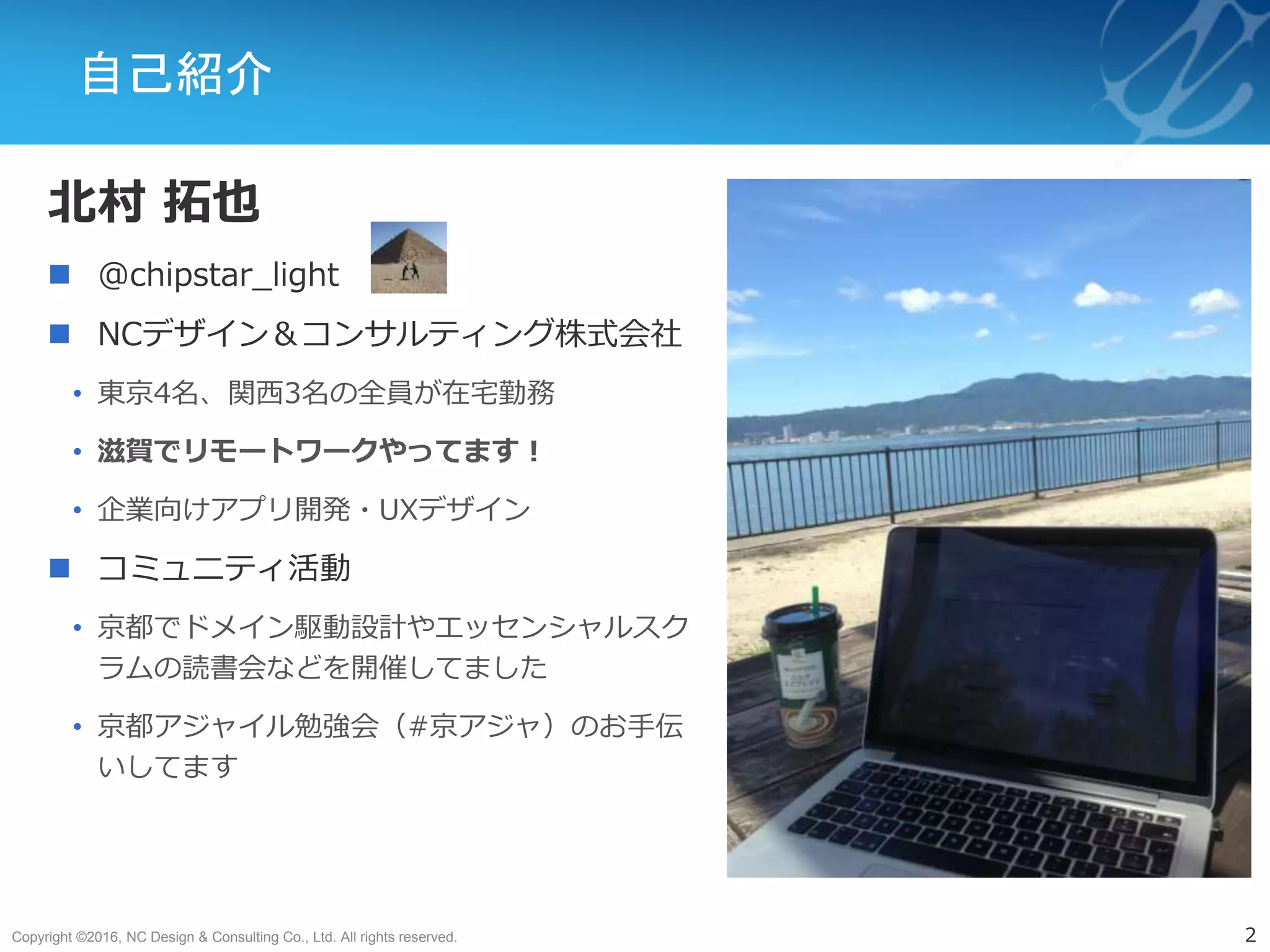 自己紹介

北村 拓也

■ @chipstar_light

■ NCデザイン＆コンサルティング株式会社

• 東京4名、関西3名の全員が在宅勤務

• 滋賀でリモートワークやってます！

• 企業向けアプリ開発・UXデザイン

■ コミュニティ活動

• 京都でドメイン駆動設計やエッセンシャルスクラムの読書会などを開催してました

• 京都アジャイル勉強会（#京アジャ）のお手伝いしてます

Copyright ©2016, NC Design & Consulting Co., Ltd. All rights reserved.

2